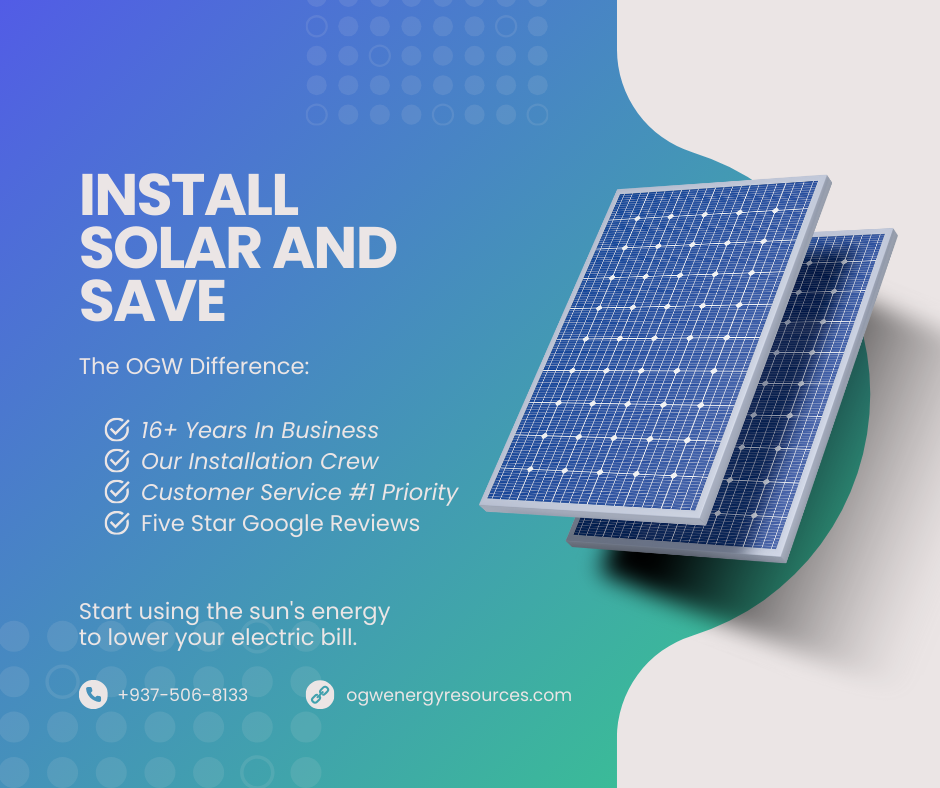 INSTALL SOLAR AND SAVE

The OGW Difference:

16+ Years In Business
Our Installation Crew
Customer Service #1 Priority
Five Star Google Reviews

Start using the sun's energy to lower your electric bill.

+937-506-8133

ogwenergyresources.com